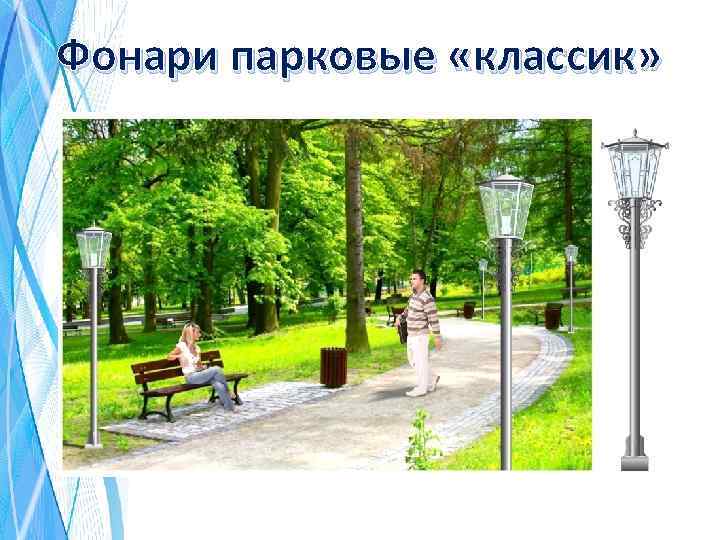 Фонари парковые «классик»